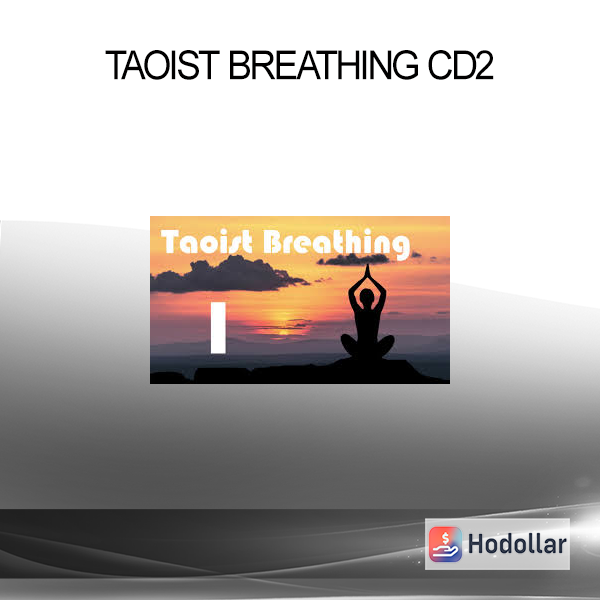 TAOIST BREATHING CD2

Taoist Breathing

I

Hodollar